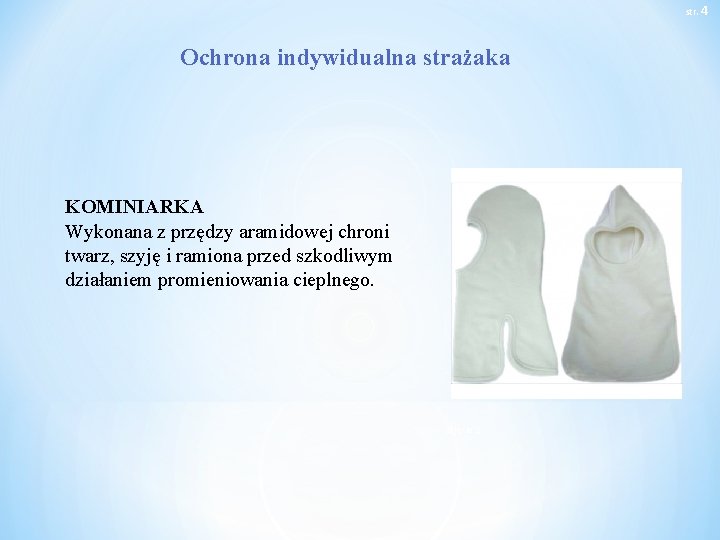 str. 4

Ochrona indywidualna strażaka

KOMINIARKA
Wykonana z przędzy aramidowej chroni twarz, szyję i ramiona przed szkodliwym działaniem promieniowania cieplnego.